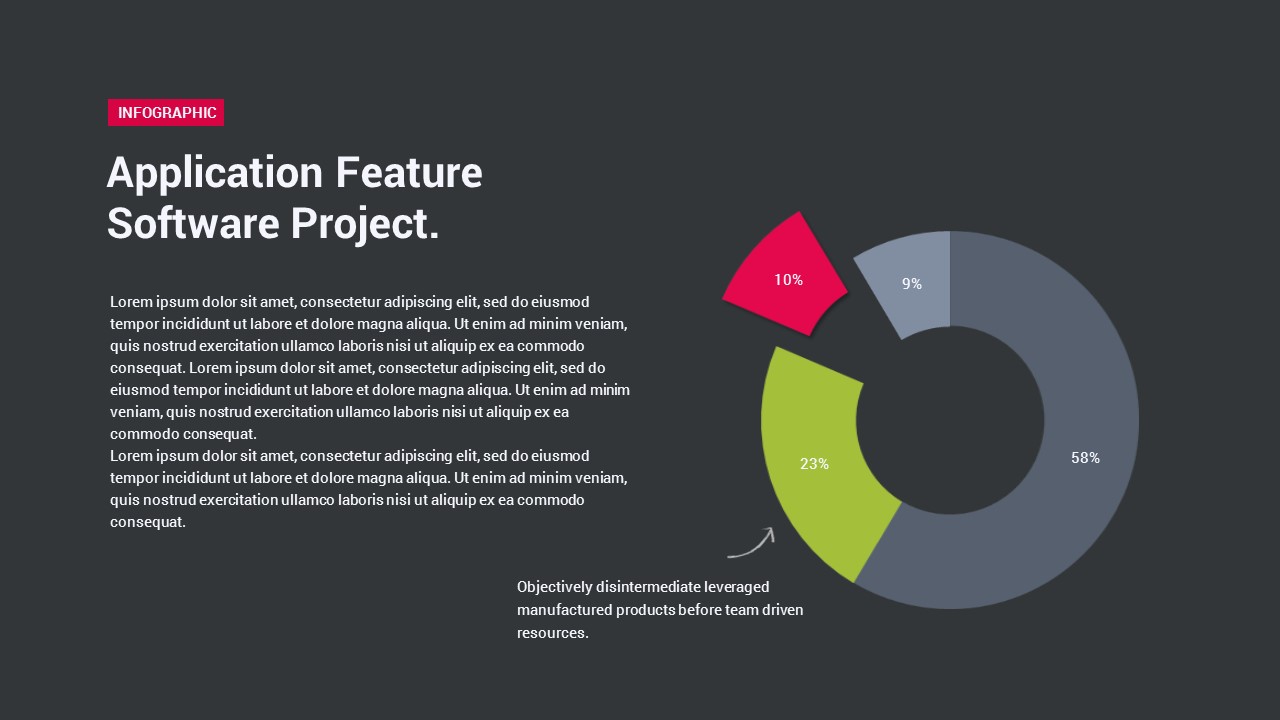 INFOGRAPHIC

Application Feature Software Project.

Lorem ipsum dolor sit amet, consectetur adipiscing elit, sed do eiusmod tempor incididunt ut labore et dolore magna aliqua. Ut enim ad minim veniam, quis nostrud exercitation ullamco laboris nisi ut aliquip ex ea commodo consequat. Lorem ipsum dolor sit amet, consectetur adipiscing elit, sed do eiusmod tempor incididunt ut labore et dolore magna aliqua. Ut enim ad minim veniam, quis nostrud exercitation ullamco laboris nisi ut aliquip ex ea commodo consequat.
Lorem ipsum dolor sit amet, consectetur adipiscing elit, sed do eiusmod tempor incididunt ut labore et dolore magna aliqua. Ut enim ad minim veniam, quis nostrud exercitation ullamco laboris nisi ut aliquip ex ea commodo consequat.

10%

9%

23%

58%

Objectively disintermediate leveraged manufactured products before team driven resources.